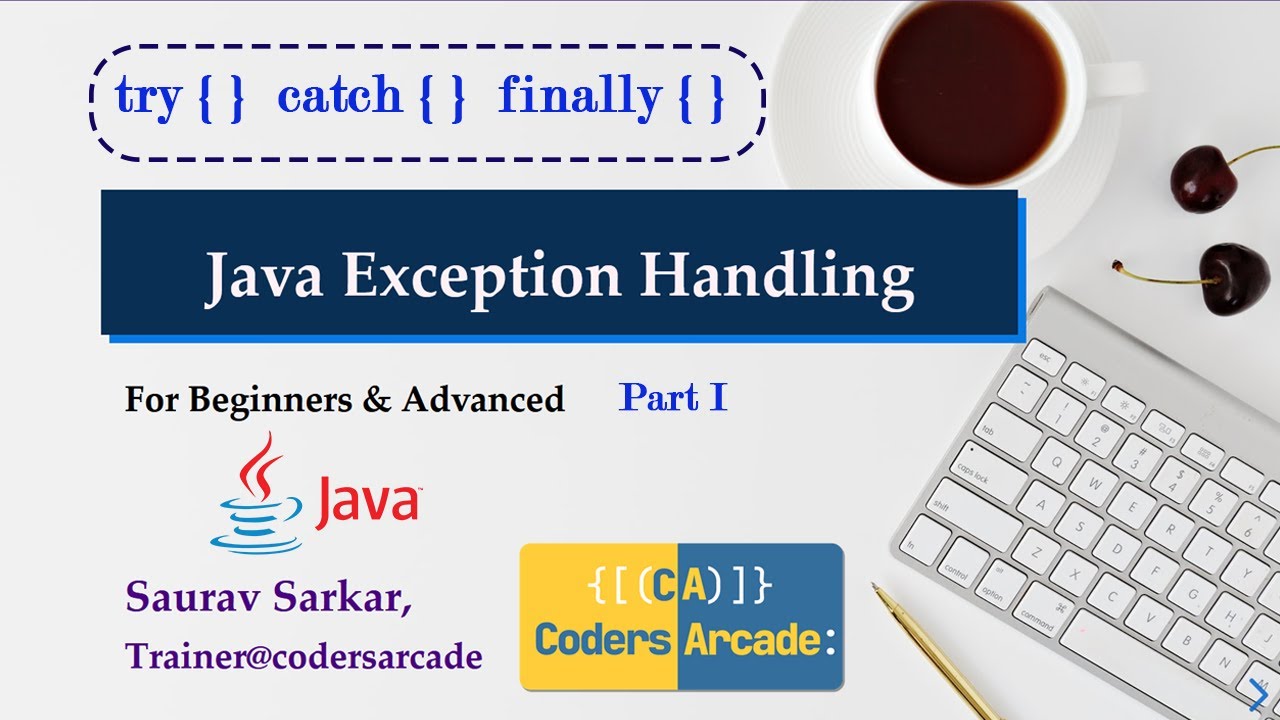 try { } catch { } finally { }

Java Exception Handling

For Beginners & Advanced Part I

Java

Saurav Sarkar,

Trainer@codersarcade

{[(CA)]}
Coders Arcade: